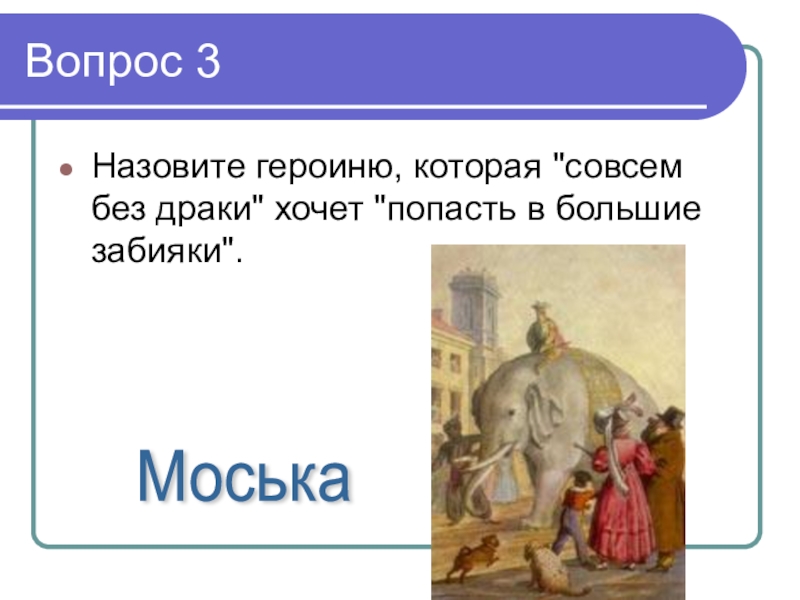 Вопрос 3

Назовите героиню, которая "совсем без драки" хочет "попасть в большие забияки".

Моська